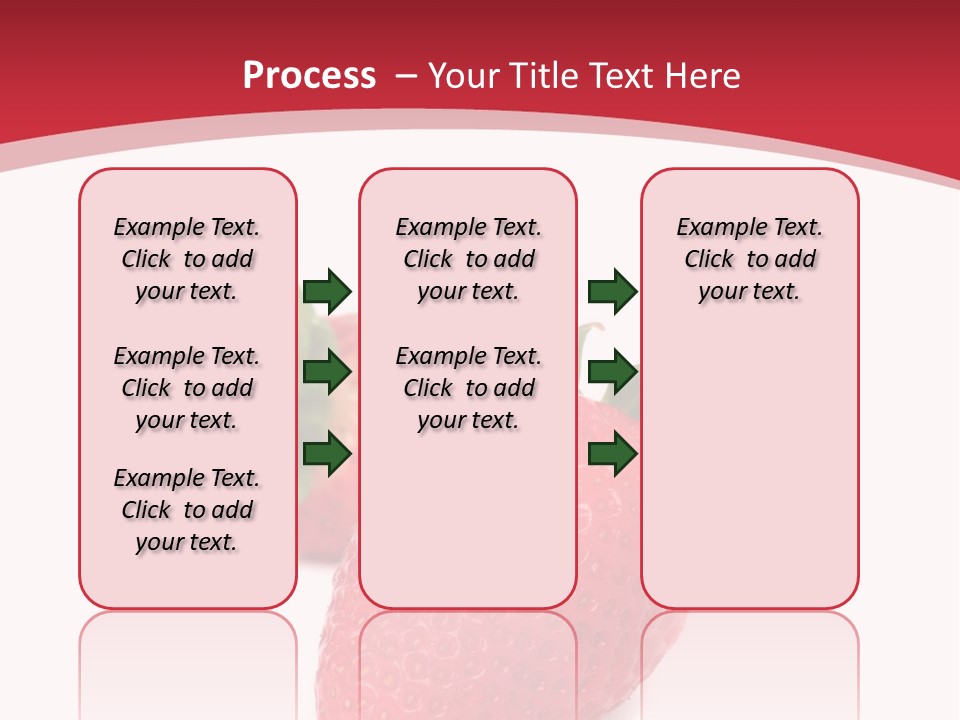 Process – Your Title Text Here

Example Text. Click to add your text.

Example Text. Click to add your text.

Example Text. Click to add your text.

Example Text. Click to add your text.

Example Text. Click to add your text.

Example Text. Click to add your text.